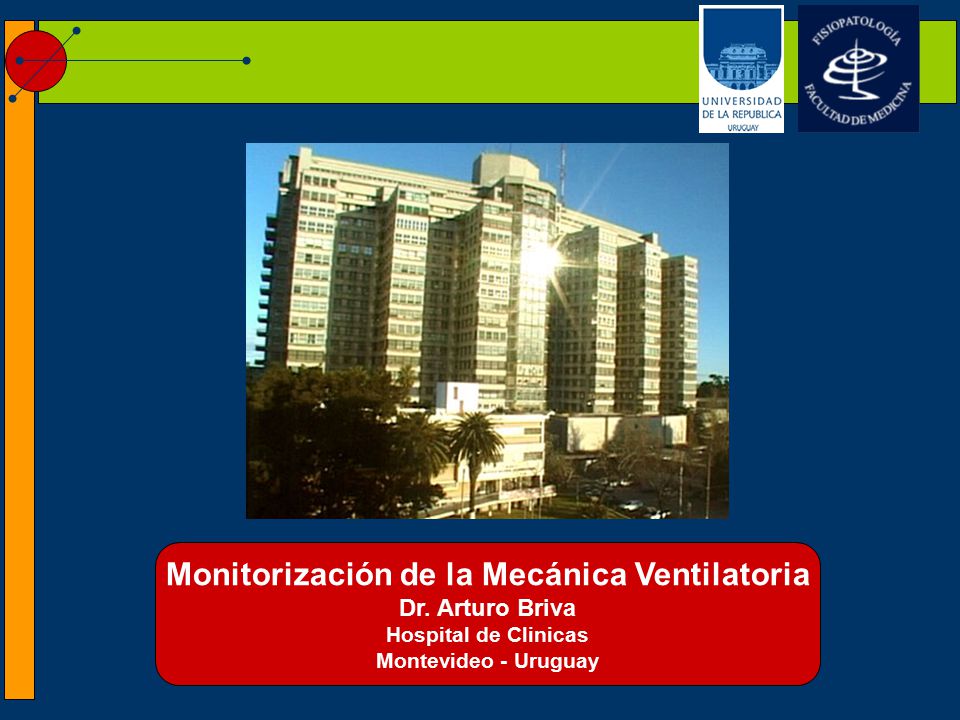 UNIVERSIDAD DE LA REPUBLICA URUGUAY

FISIOPATOLOGÍA FACULTAD DE MEDICINA

Monitorización de la Mecánica Ventilatoria
Dr. Arturo Briva
Hospital de Clinicas
Montevideo - Uruguay